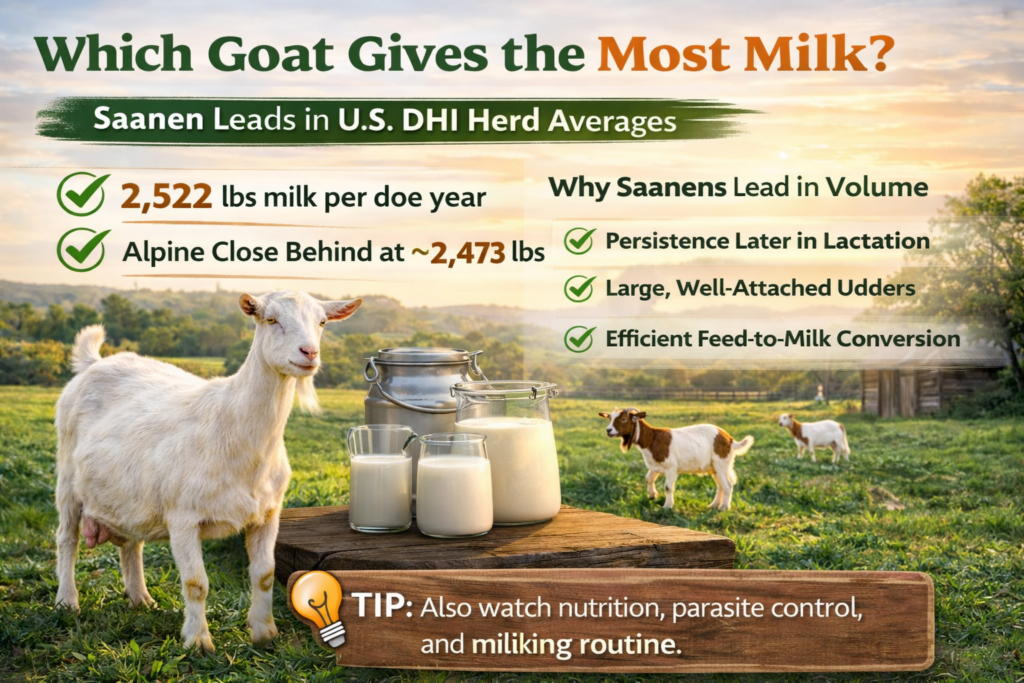 Which Goat Gives the Most Milk?

Saanen Leads in U.S. DHI Herd Averages

2,522 lbs milk per doe year

Alpine Close Behind at ~2,473 lbs

Why Saanens Lead in Volume

Persistence Later in Lactation

Large, Well-Attached Udders

Efficient Feed-to-Milk Conversion

TIP: Also watch nutrition, parasite control, and miliking routine.